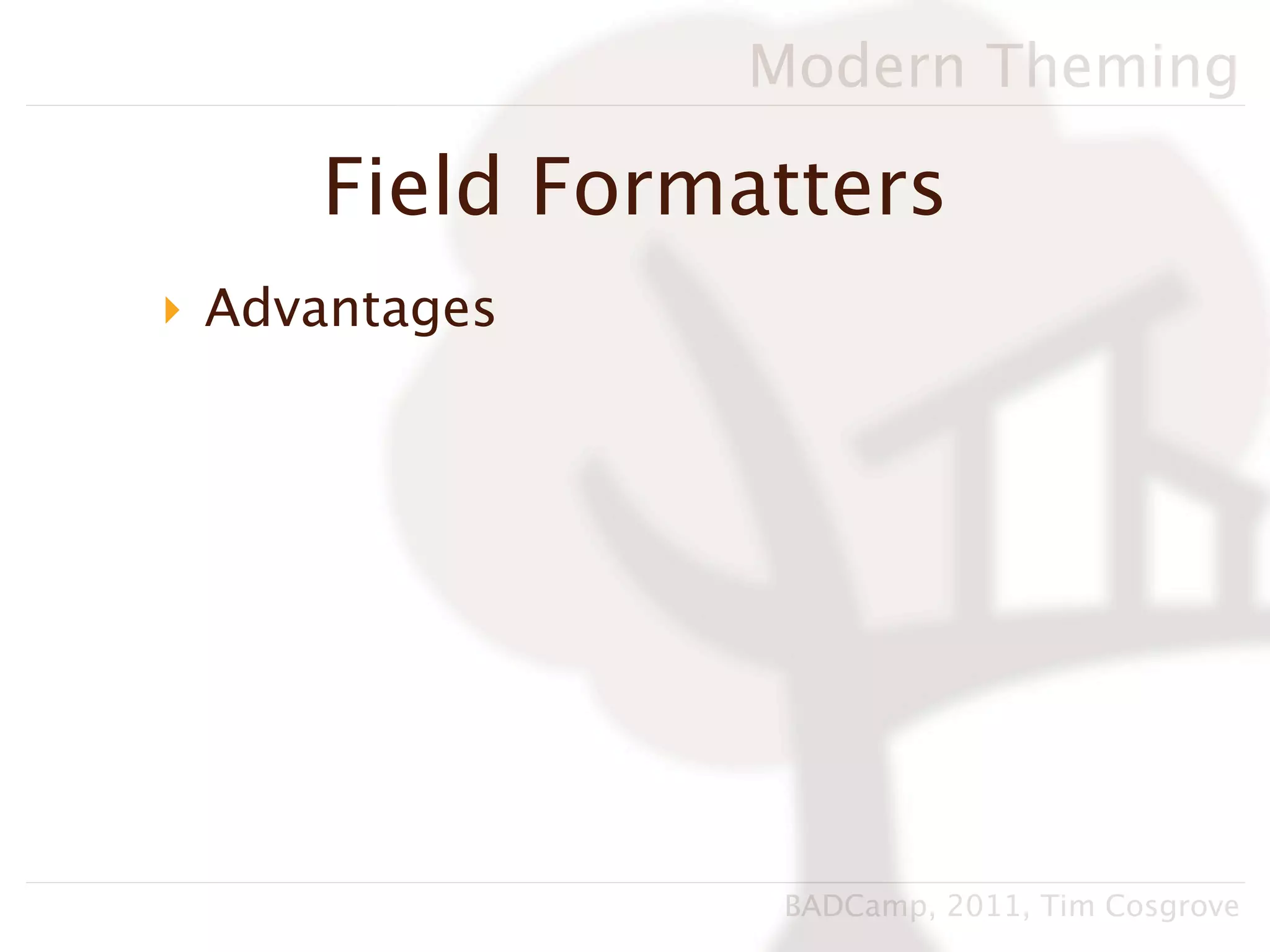 Modern Theming

Field Formatters

Advantages

BADCamp, 2011, Tim Cosgrove